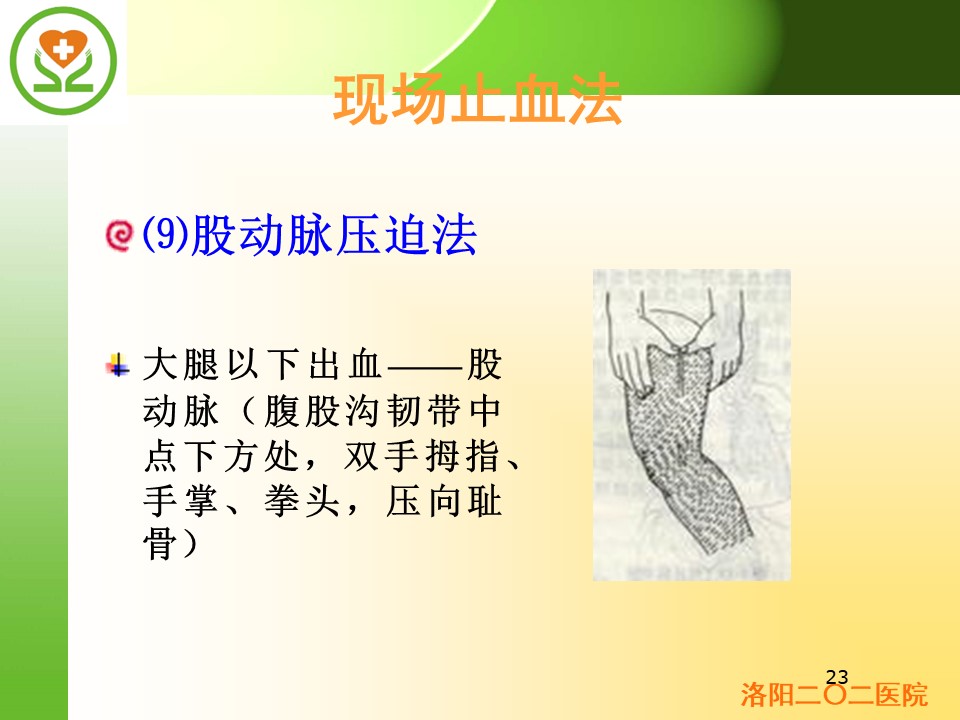 现场止血法

(9)股动脉压迫法

大腿以下出血——股动脉（腹股沟韧带中点下方处，双手拇指、手掌、拳头，压向耻骨）

23

洛阳二〇二医院